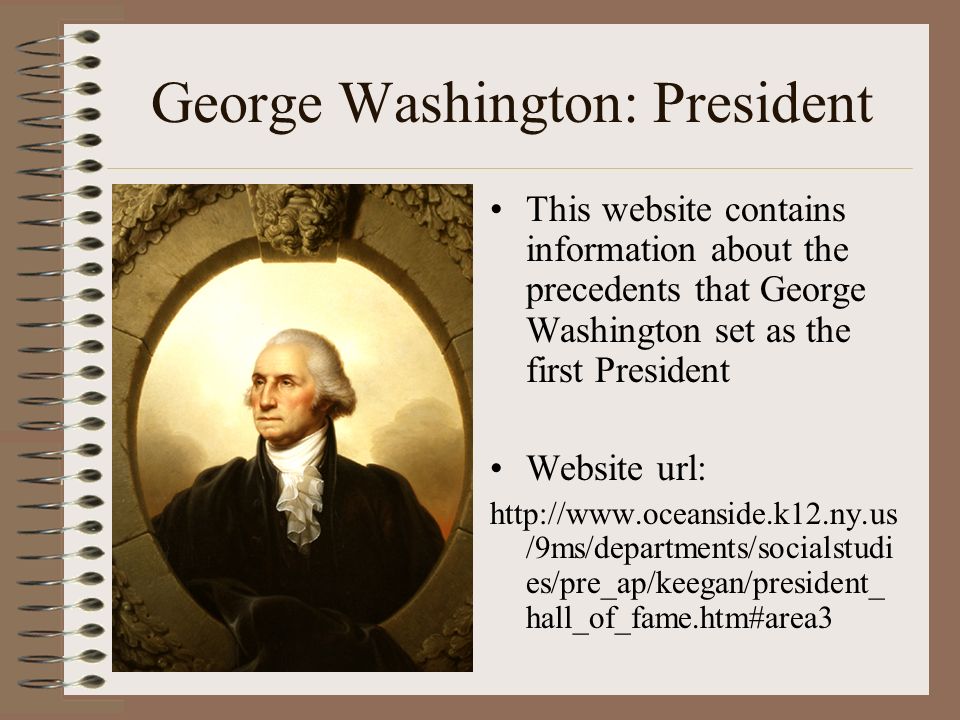 George Washington: President

• This website contains information about the precedents that George Washington set as the first President

• Website url:

http://www.oceanside.k12.ny.us/9ms/departments/socialstudies/pre_ap/keegan/president_hall_of_fame.htm#area3